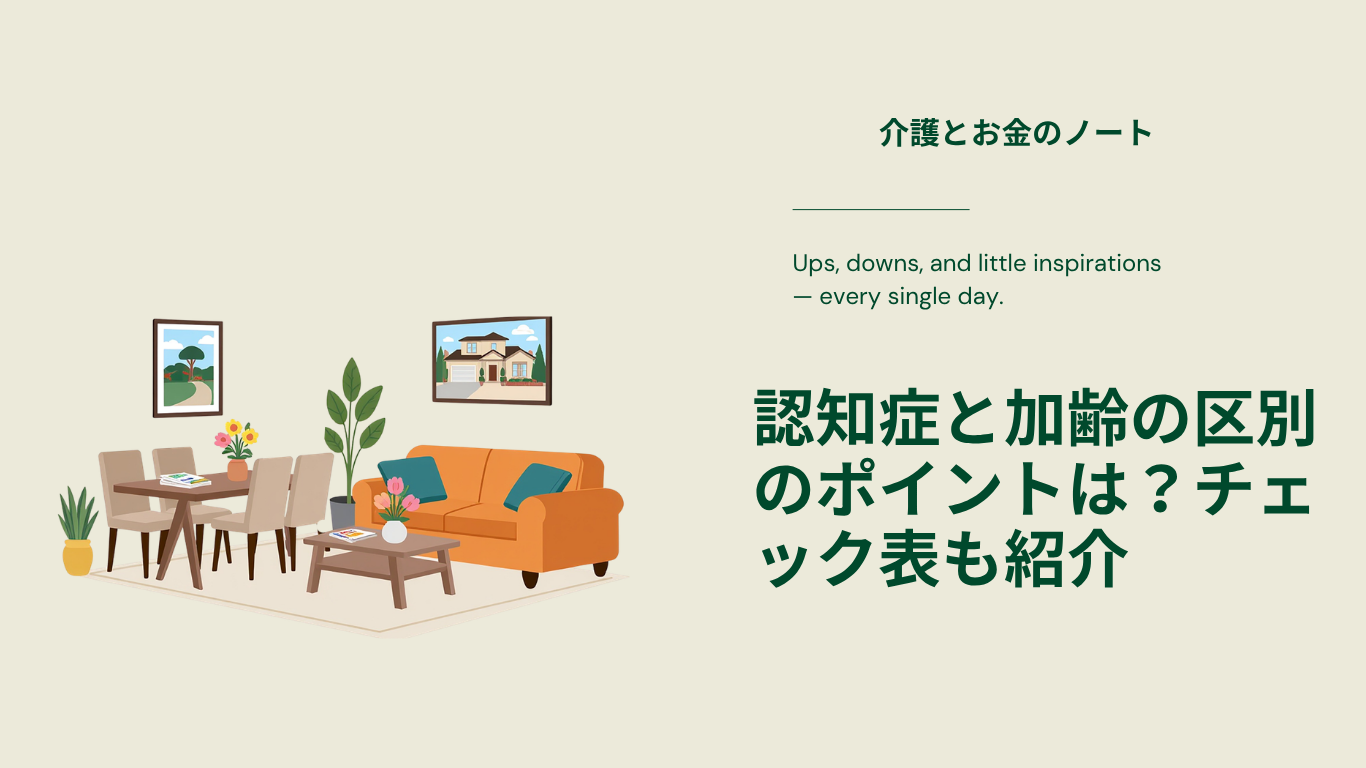 介護とお金のノート

Ups, downs, and little inspirations — every single day.

認知症と加齢の区別のポイントは？チェック表も紹介